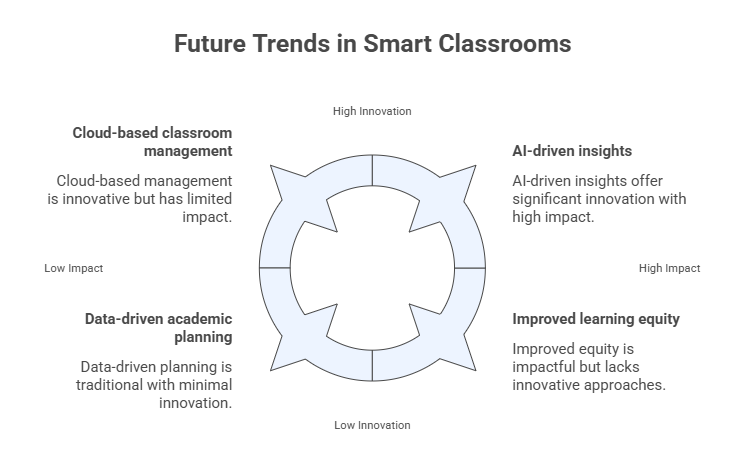 Future Trends in Smart Classrooms

High Innovation

Cloud-based classroom management

Cloud-based management is innovative but has limited impact.

AI-driven insights

AI-driven insights offer significant innovation with high impact.

Low Impact

High Impact

Data-driven academic planning

Data-driven planning is traditional with minimal innovation.

Improved learning equity

Improved equity is impactful but lacks innovative approaches.

Low Innovation